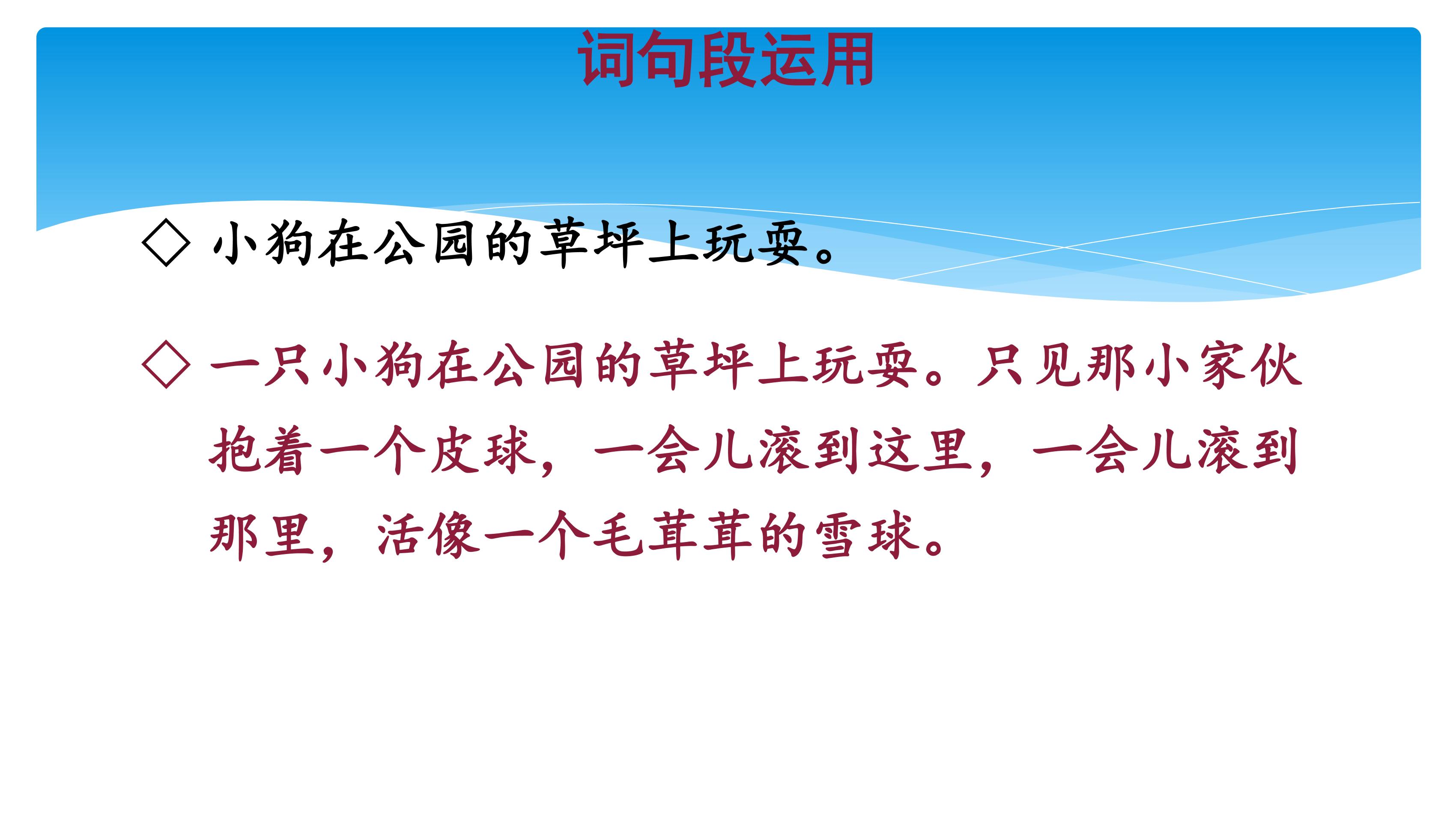 词句段运用

◇ 小狗在公园的草坪上玩耍。

◇ 一只小狗在公园的草坪上玩耍。只见那小家伙抱着一个皮球，一会儿滚到这里，一会儿滚到那里，活像一个毛茸茸的雪球。